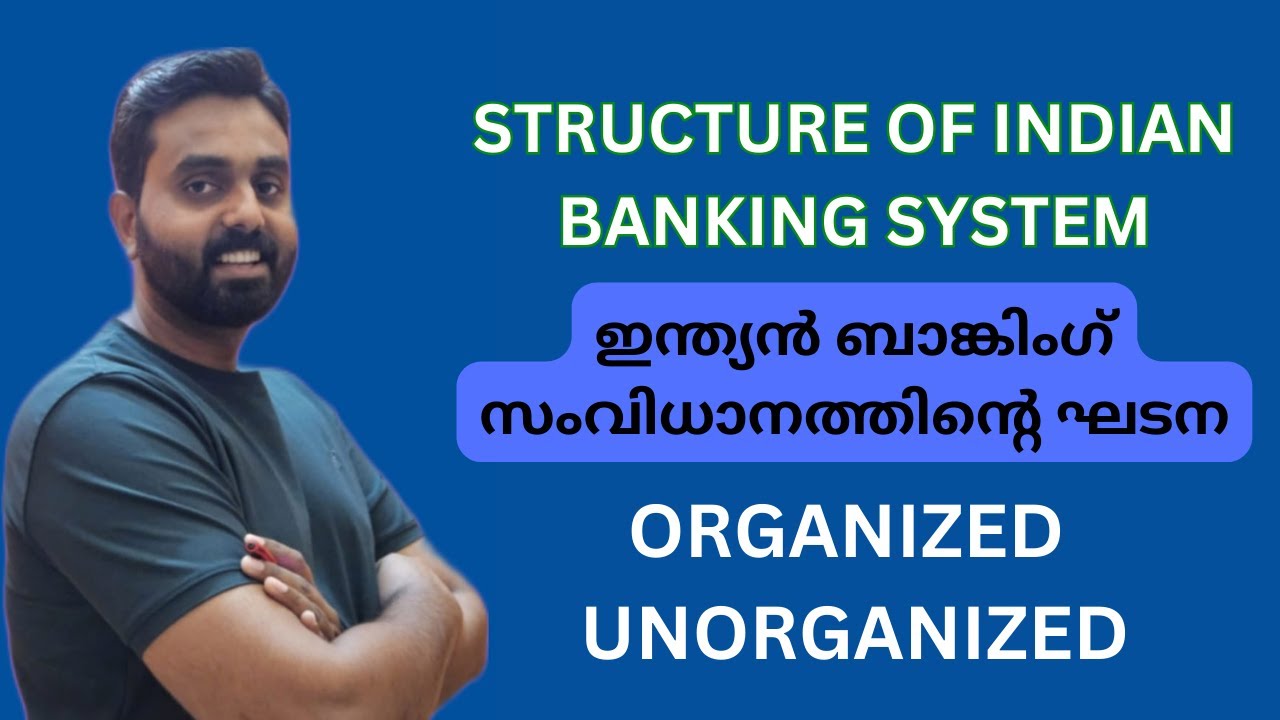 STRUCTURE OF INDIAN BANKING SYSTEM

ഇന്ത്യൻ ബാങ്കിംഗ് സംവിധാനത്തിന്റെ ഘടന

ORGANIZED
UNORGANIZED